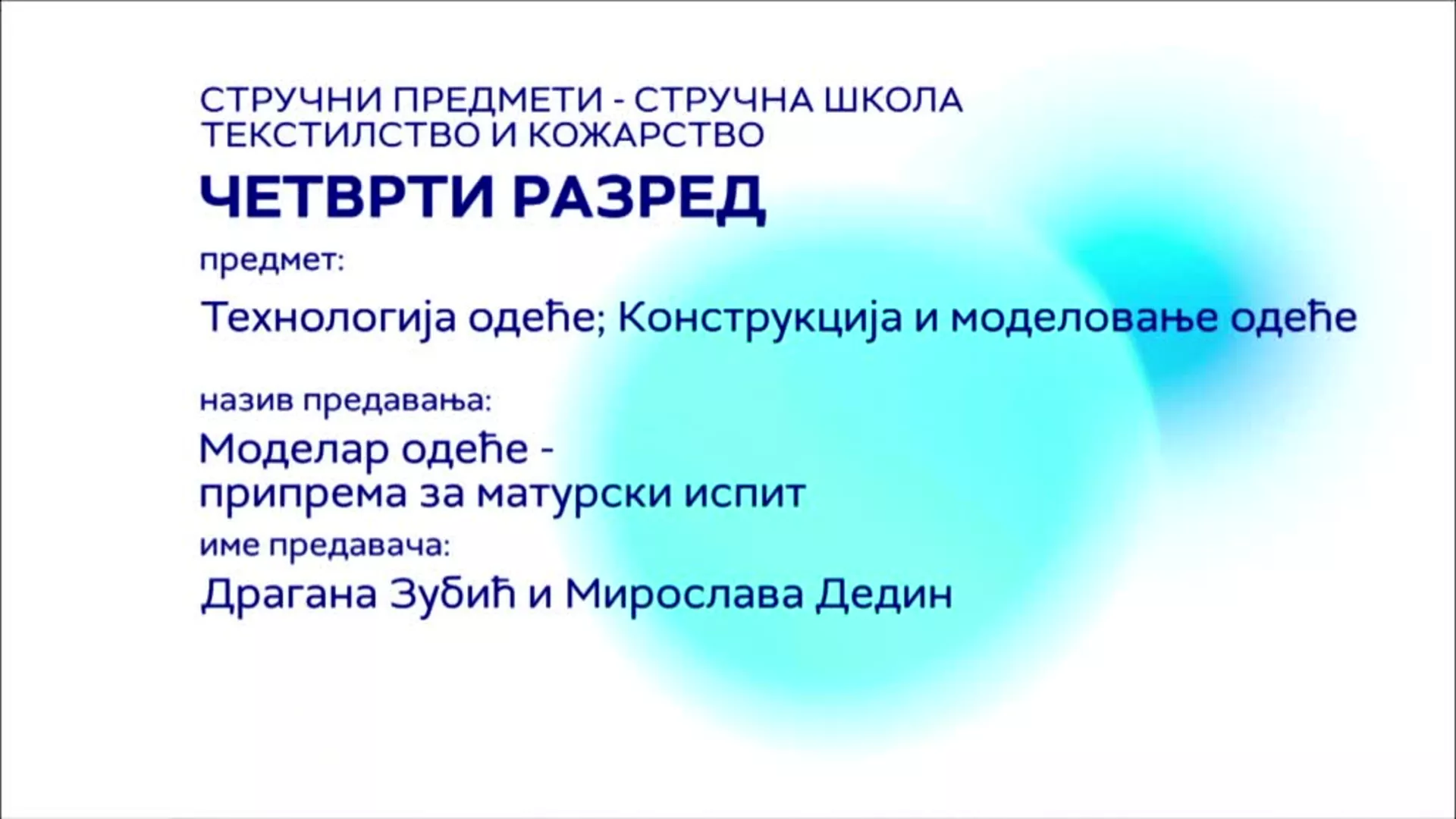 СТРУЧНИ ПРЕДМЕТИ - СТРУЧНА ШКОЛА
ТЕКСТИЛСТВО И КОЖАРСТВО

ЧЕТВРТИ РАЗРЕД

предмет:

Технологија одеће; Конструкција и моделовање одеће

назив предавања:

Моделар одеће -
припрема за матурски испит

име предавача:

Драгана Зубић и Мирослава Дедин